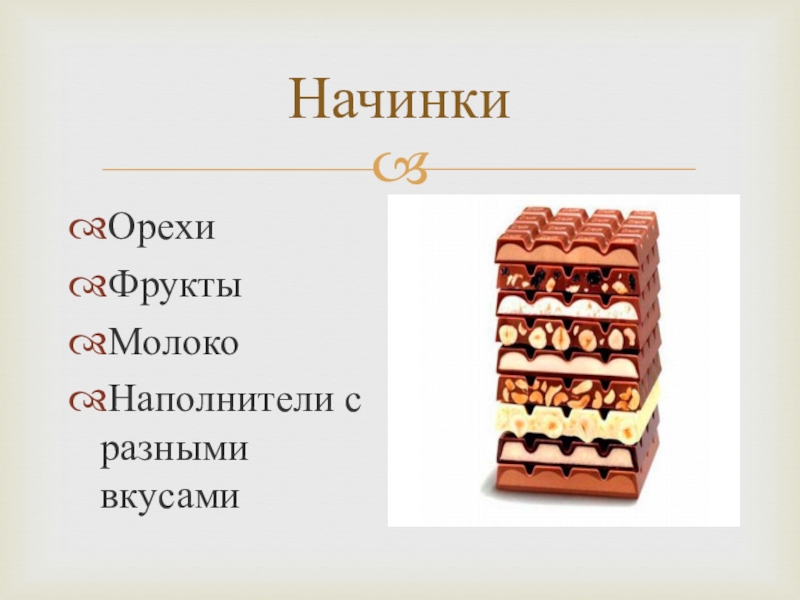 Начинки

Орехи
Фрукты
Молоко
Наполнители с разными вкусами